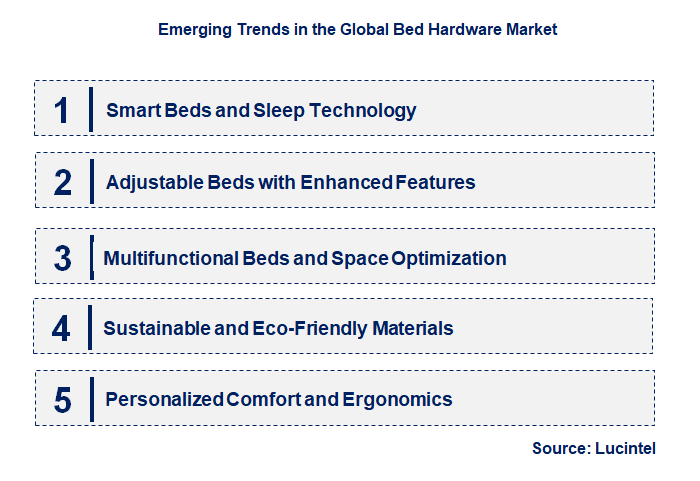 Emerging Trends in the Global Bed Hardware Market

1 Smart Beds and Sleep Technology

2 Adjustable Beds with Enhanced Features

3 Multifunctional Beds and Space Optimization

4 Sustainable and Eco-Friendly Materials

5 Personalized Comfort and Ergonomics

Source: Lucintel